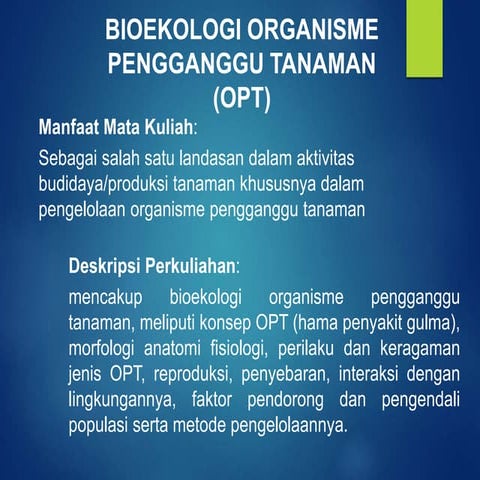 BIOEKOLOGI ORGANISME PENGGANGGU TANAMAN (OPT)

Manfaat Mata Kuliah:

Sebagai salah satu landasan dalam aktivitas budidaya/produksi tanaman khususnya dalam pengelolaan organisme pengganggu tanaman

Deskripsi Perkuliahan:

mencakup bioekologi organisme pengganggu tanaman, meliputi konsep OPT (hama penyakit gulma), morfologi anatomi fisiologi, perilaku dan keragaman jenis OPT, reproduksi, penyebaran, interaksi dengan lingkungannya, faktor pendorong dan pengendali populasi serta metode pengelolaannya.